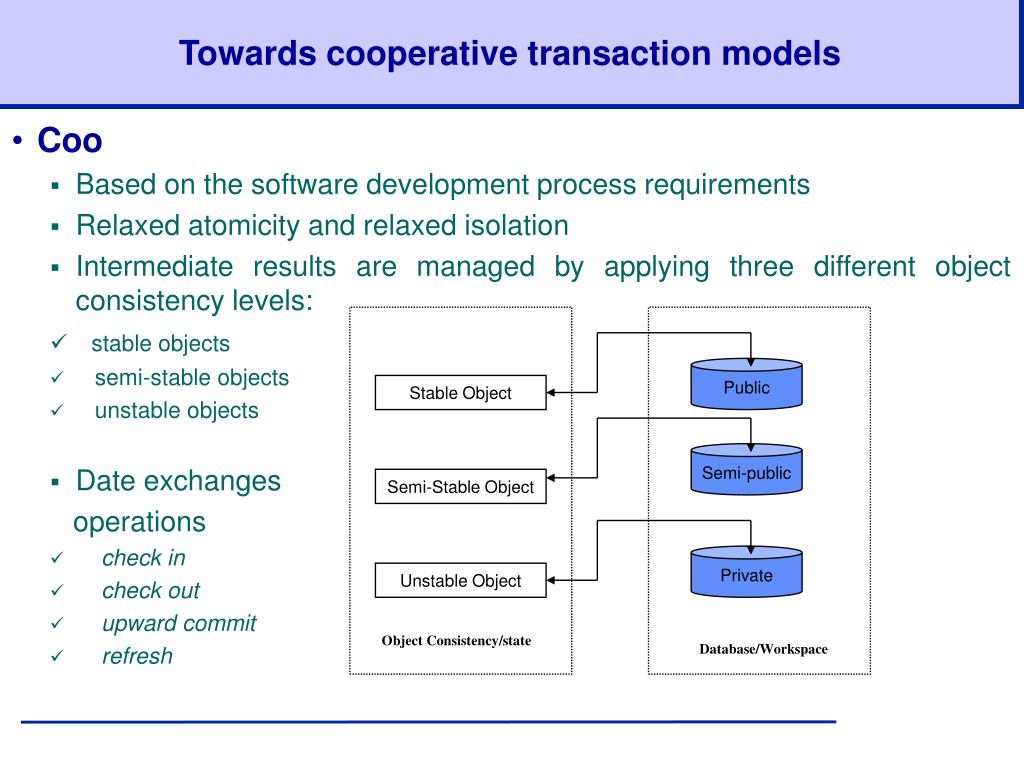 Towards cooperative transaction models

• Coo
▪ Based on the software development process requirements
▪ Relaxed atomicity and relaxed isolation
▪ Intermediate results are managed by applying three different object consistency levels:
✓ stable objects
✓ semi-stable objects
✓ unstable objects

▪ Date exchanges operations
✓ check in
✓ check out
✓ upward commit
✓ refresh

Stable Object
Semi-Stable Object
Unstable Object
Object Consistency/state

Public
Semi-public
Private
Database/Workspace